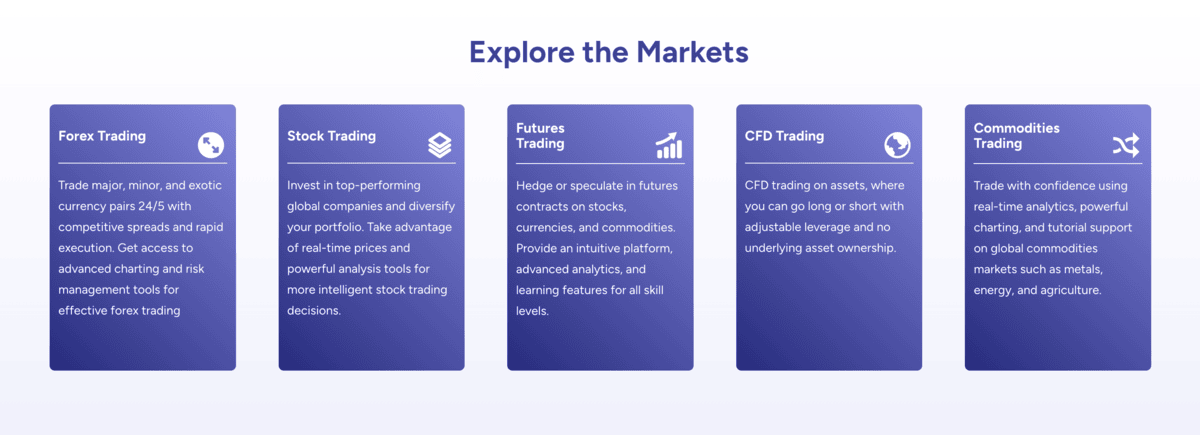 Explore the Markets

Forex Trading

Trade major, minor, and exotic currency pairs 24/5 with competitive spreads and rapid execution. Get access to advanced charting and risk management tools for effective forex trading

Stock Trading

Invest in top-performing global companies and diversify your portfolio. Take advantage of real-time prices and powerful analysis tools for more intelligent stock trading decisions.

Futures Trading

Hedge or speculate in futures contracts on stocks, currencies, and commodities. Provide an intuitive platform, advanced analytics, and learning features for all skill levels.

CFD Trading

CFD trading on assets, where you can go long or short with adjustable leverage and no underlying asset ownership.

Commodities Trading

Trade with confidence using real-time analytics, powerful charting, and tutorial support on global commodities markets such as metals, energy, and agriculture.